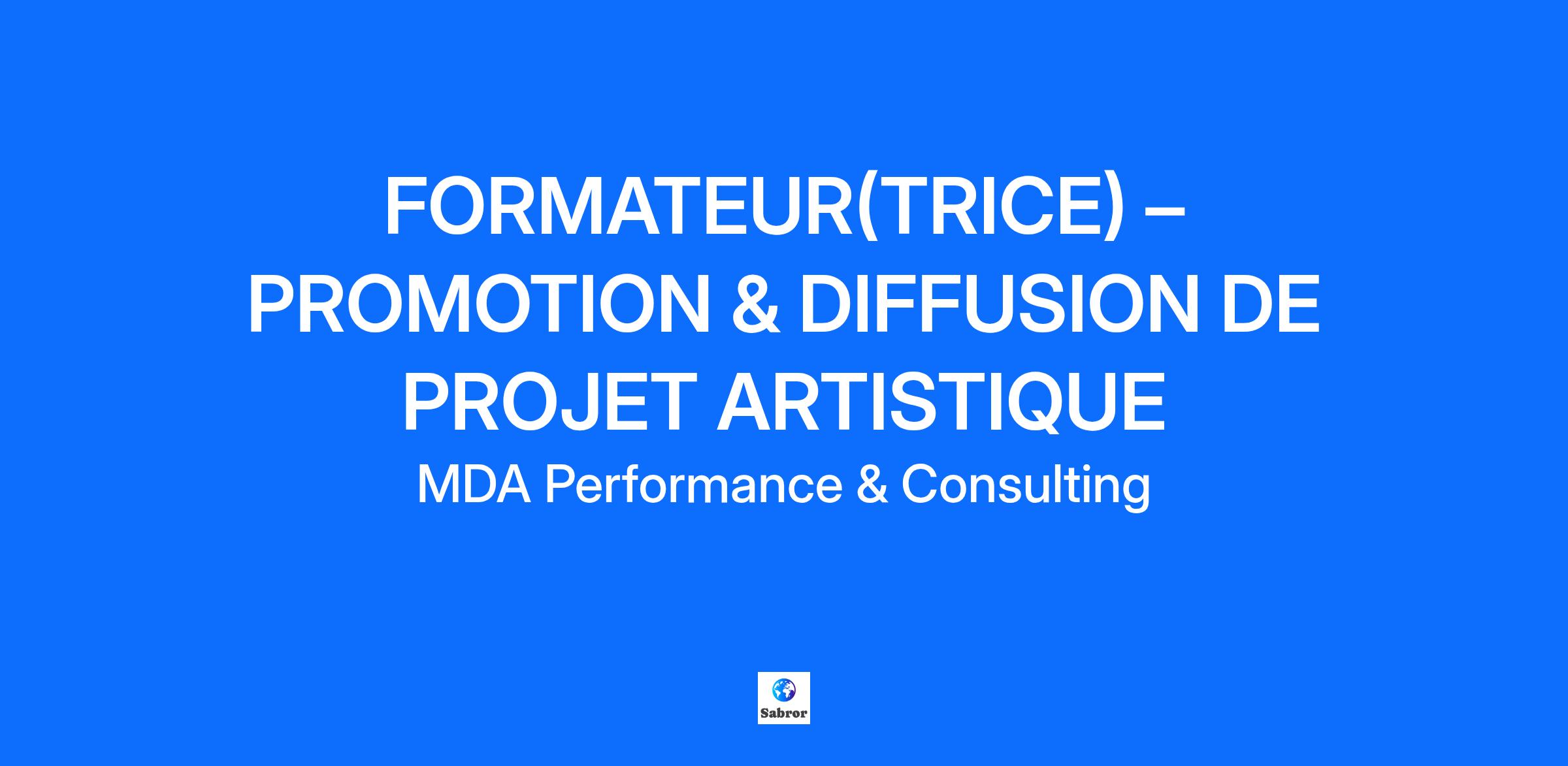 FORMATEUR(TRICE) – PROMOTION & DIFFUSION DE PROJET ARTISTIQUE

MDA Performance & Consulting

Sabror